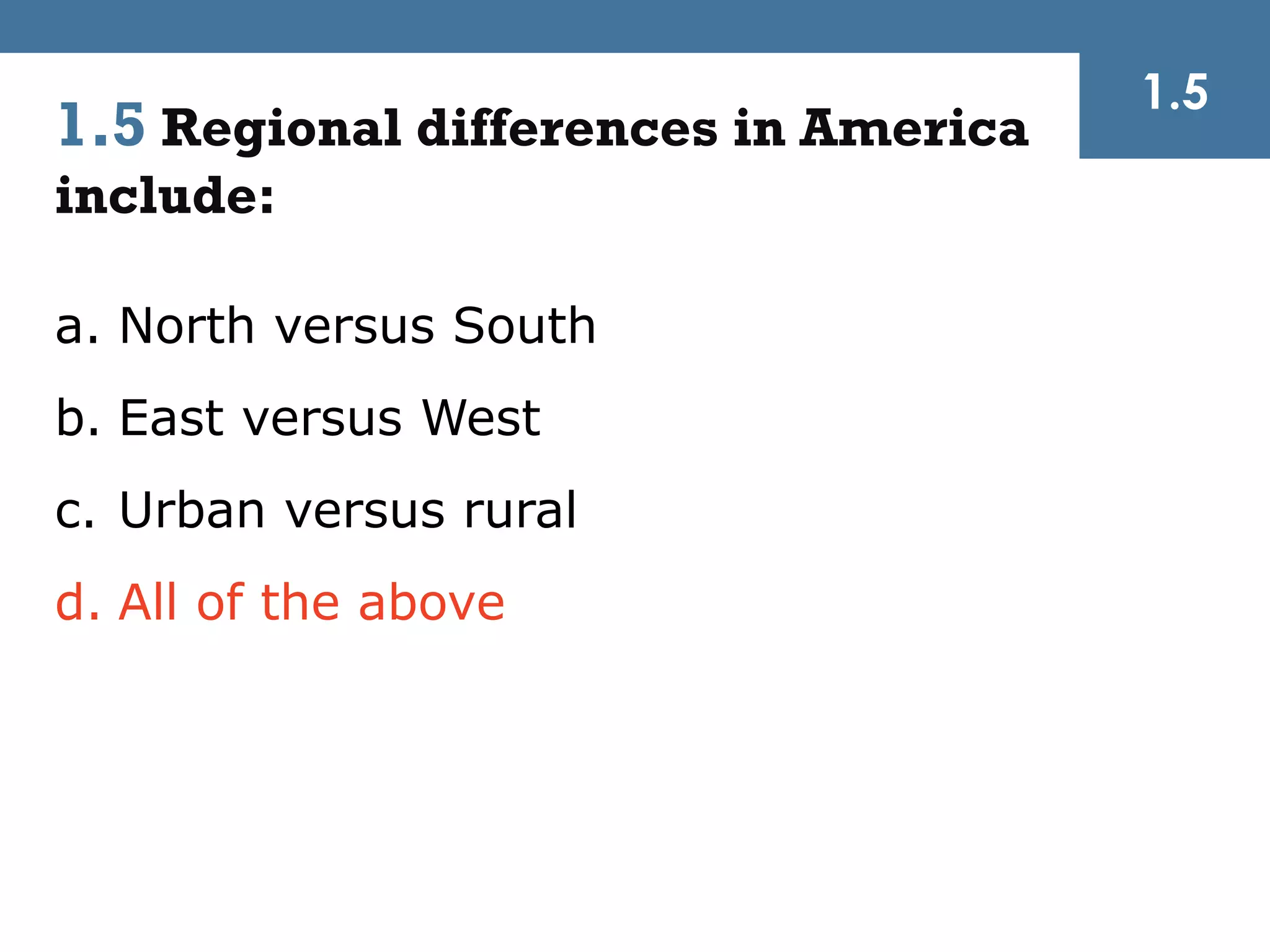 1.5

1.5 Regional differences in America include:

a. North versus South

b. East versus West

c. Urban versus rural

d. All of the above